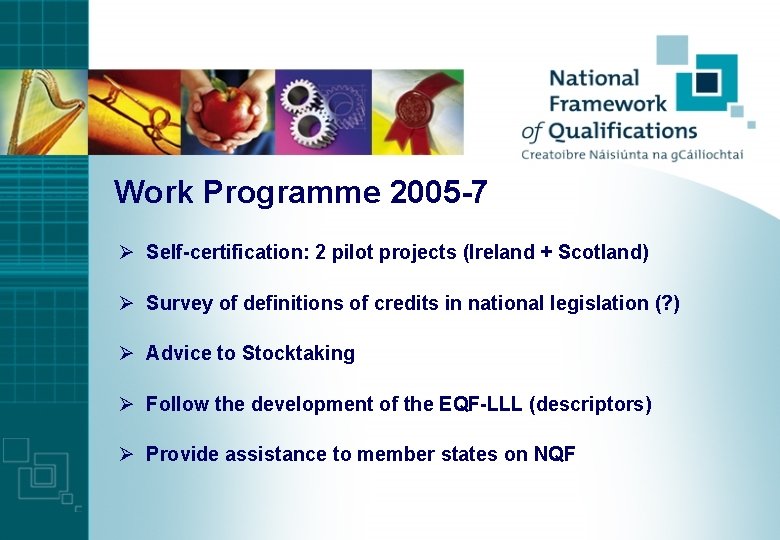 National Framework of Qualifications
Creatoibre Náisiúnta na gCáilíochtaí

Work Programme 2005-7

➢ Self-certification: 2 pilot projects (Ireland + Scotland)

➢ Survey of definitions of credits in national legislation (?)

➢ Advice to Stocktaking

➢ Follow the development of the EQF-LLL (descriptors)

➢ Provide assistance to member states on NQF